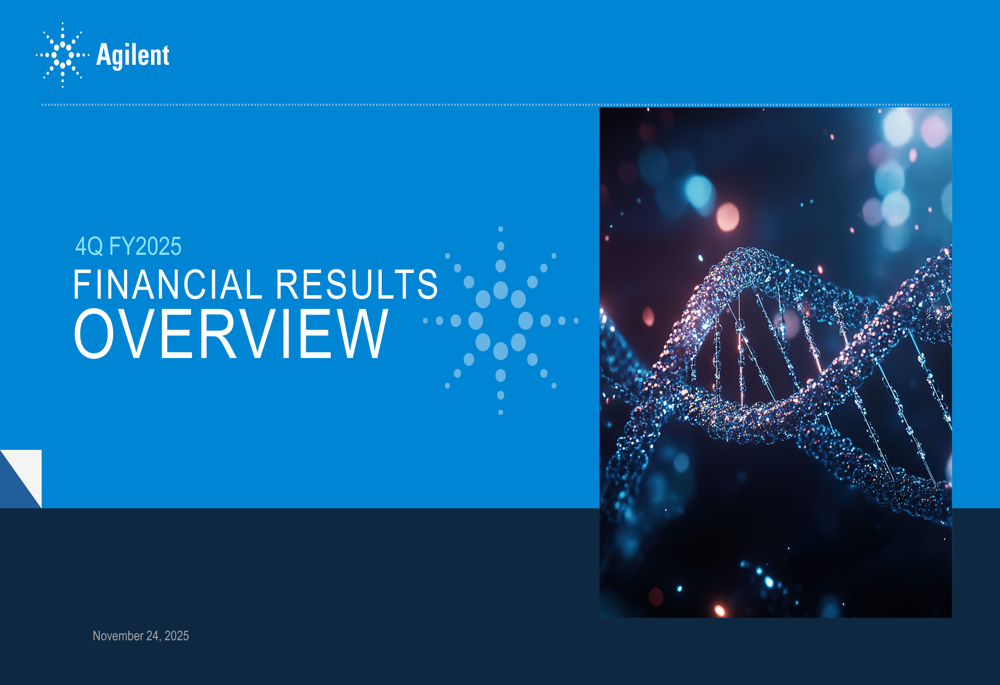 Agilent

4Q FY2025
FINANCIAL RESULTS
OVERVIEW

November 24, 2025